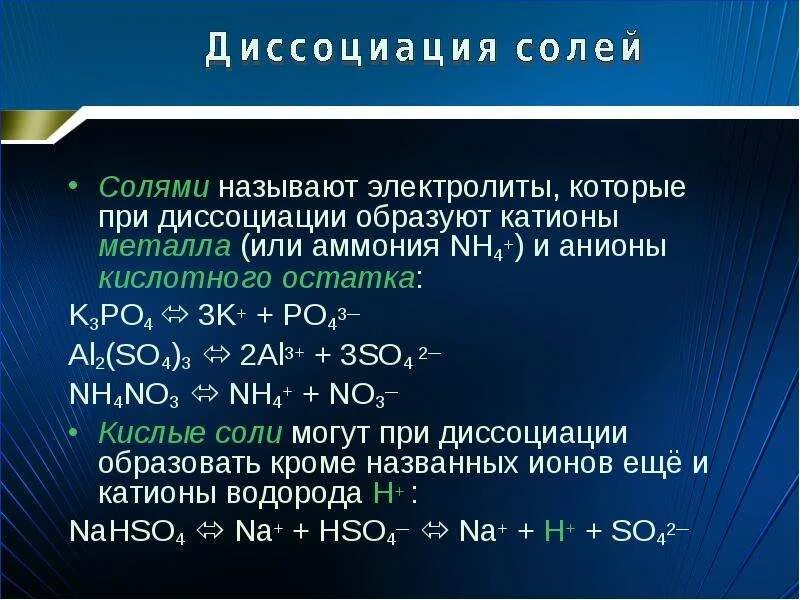 Диссоциация солей

• Солями называют электролиты, которые при диссоциации образуют катионы металла (или аммония $NH_4^+$) и анионы кислотного остатка:

$K_3PO_4 \Leftrightarrow 3K^+ + PO_4^{3-}$

$Al_2(SO_4)_3 \Leftrightarrow 2Al^{3+} + 3SO_4^{2-}$

$NH_4NO_3 \Leftrightarrow NH_4^+ + NO_3^-$

• Кислые соли могут при диссоциации образовать кроме названных ионов ещё и катионы водорода $H^+$ :

$NaHSO_4 \Leftrightarrow Na^+ + HSO_4^- \Leftrightarrow Na^+ + H^+ + SO_4^{2-}$